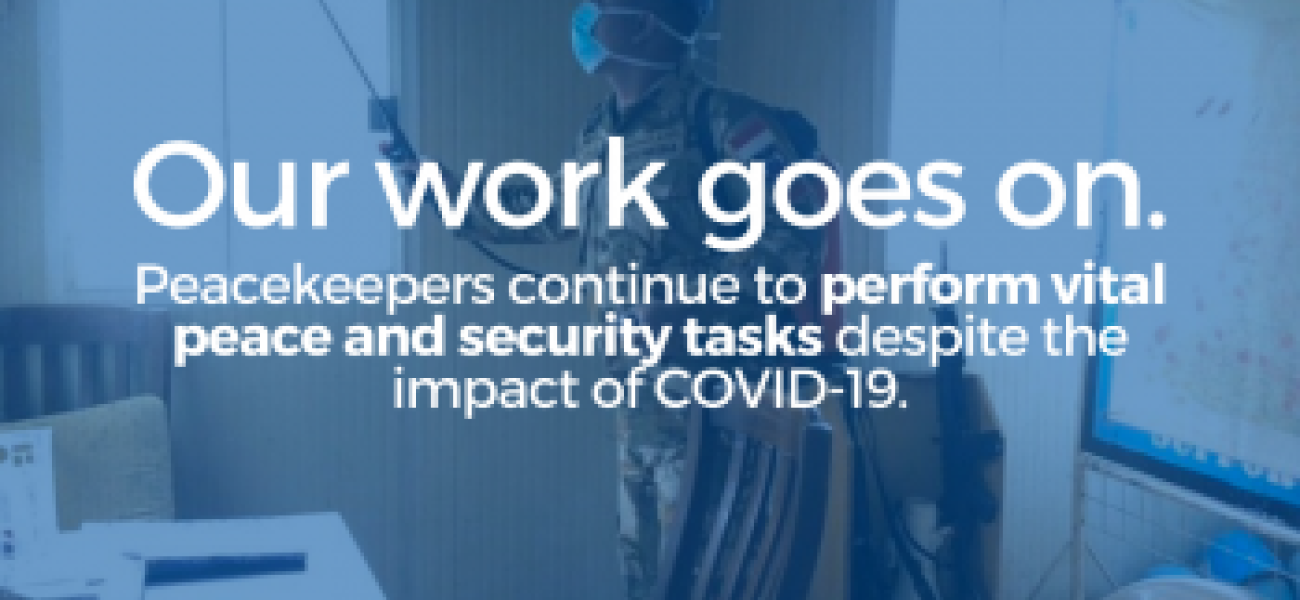 Our work goes on.

Peacekeepers continue to perform vital peace and security tasks despite the impact of COVID-19.